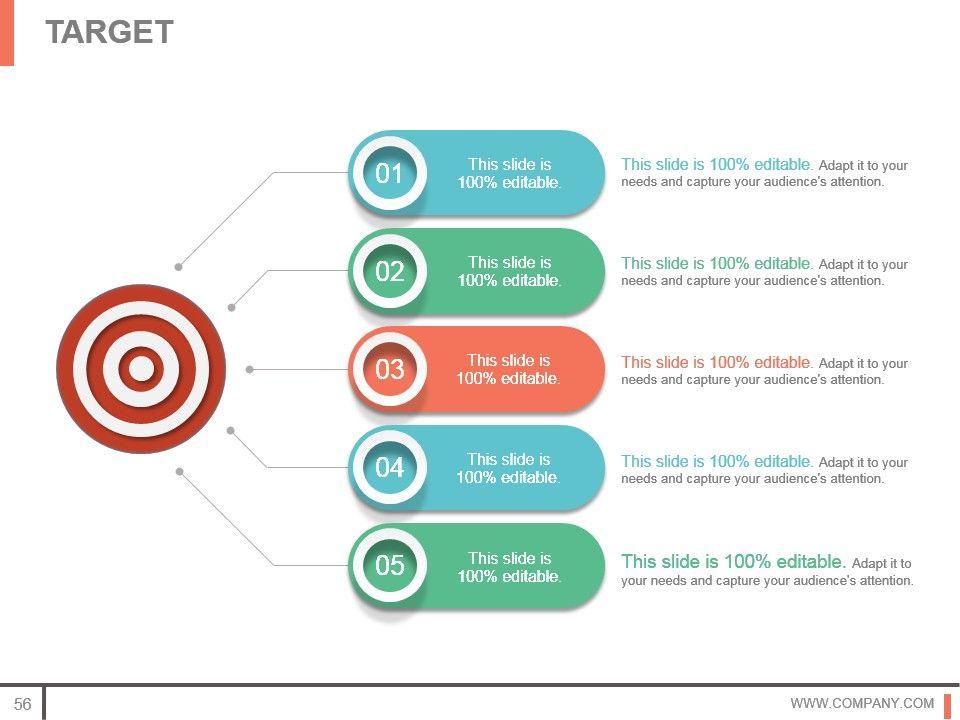 TARGET

01 This slide is 100% editable.

This slide is 100% editable. Adapt it to your needs and capture your audience's attention.

02 This slide is 100% editable.

This slide is 100% editable. Adapt it to your needs and capture your audience's attention.

03 This slide is 100% editable.

This slide is 100% editable. Adapt it to your needs and capture your audience's attention.

04 This slide is 100% editable.

This slide is 100% editable. Adapt it to your needs and capture your audience's attention.

05 This slide is 100% editable.

This slide is 100% editable. Adapt it to your needs and capture your audience's attention.

56

WWW.COMPANY.COM